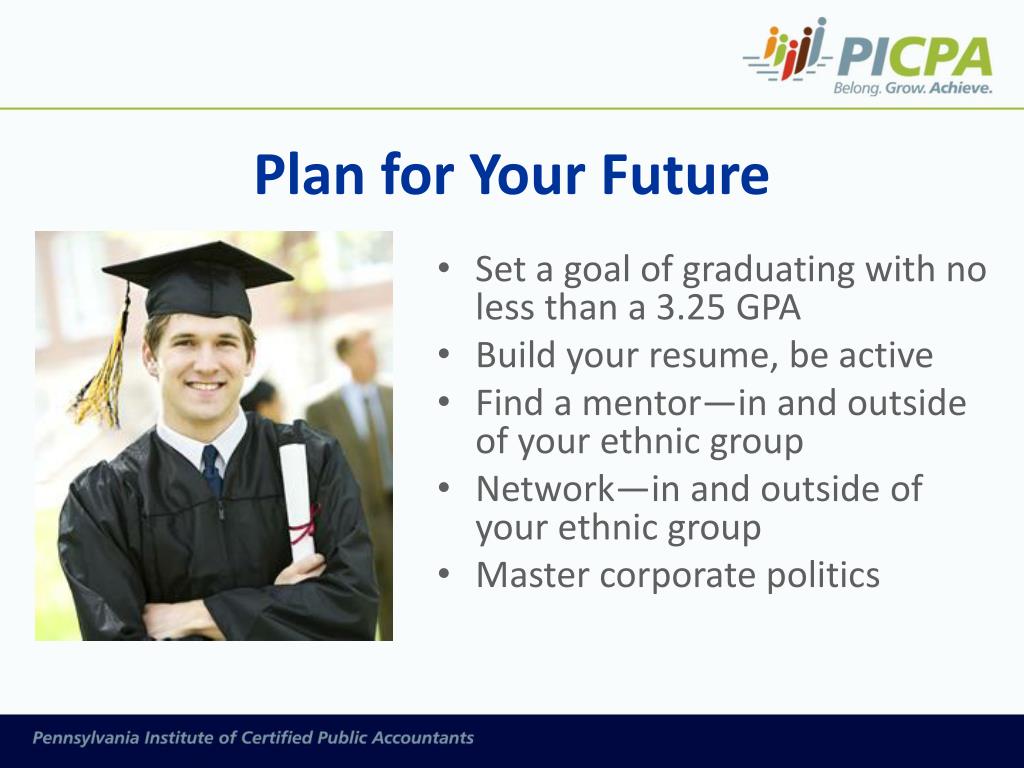 PICPA
Belong. Grow. Achieve.

Plan for Your Future

• Set a goal of graduating with no less than a 3.25 GPA
• Build your resume, be active
• Find a mentor—in and outside of your ethnic group
• Network—in and outside of your ethnic group
• Master corporate politics

Pennsylvania Institute of Certified Public Accountants